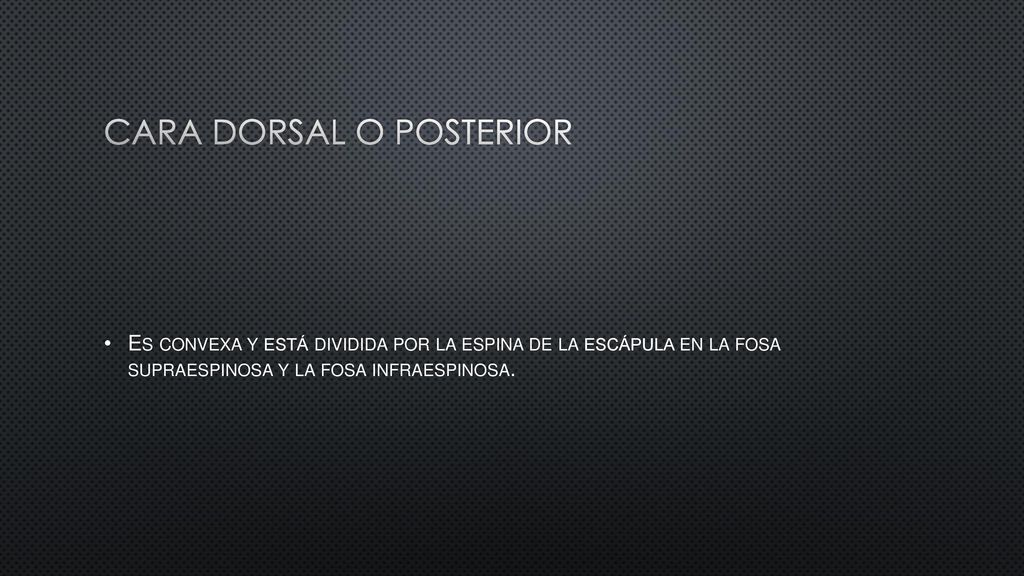 CARA DORSAL O POSTERIOR

• Es convexa y está dividida por la espina de la escápula en la fosa supraespinosa y la fosa infraespinosa.